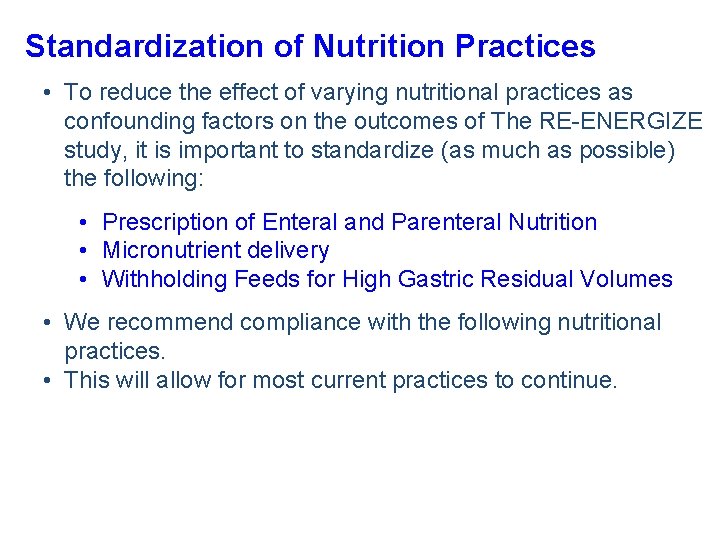 Standardization of Nutrition Practices

• To reduce the effect of varying nutritional practices as confounding factors on the outcomes of The RE-ENERGIZE study, it is important to standardize (as much as possible) the following:

• Prescription of Enteral and Parenteral Nutrition
• Micronutrient delivery
• Withholding Feeds for High Gastric Residual Volumes

• We recommend compliance with the following nutritional practices.
• This will allow for most current practices to continue.